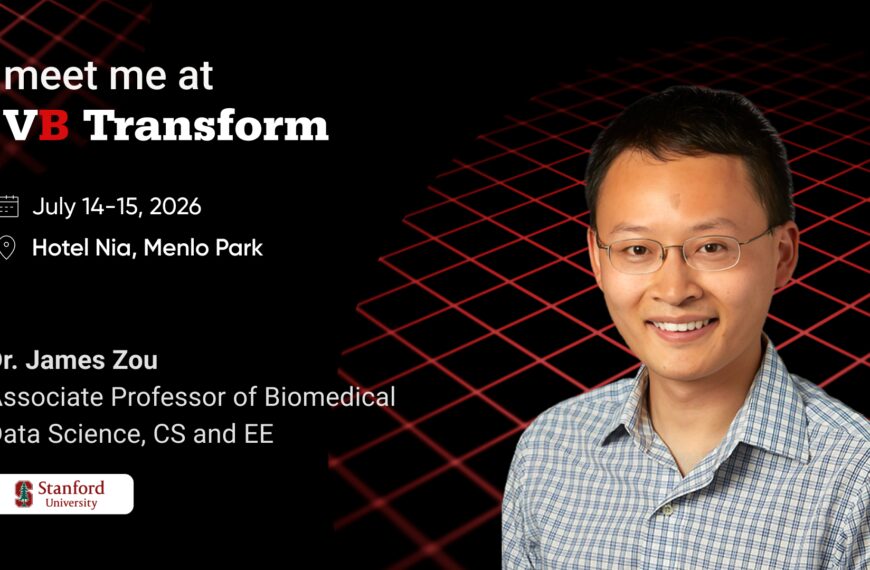 meet me at
VB Transform

July 14-15, 2026

Hotel Nia, Menlo Park

Dr. James Zou
Associate Professor of Biomedical Data Science, CS and EE

Stanford University